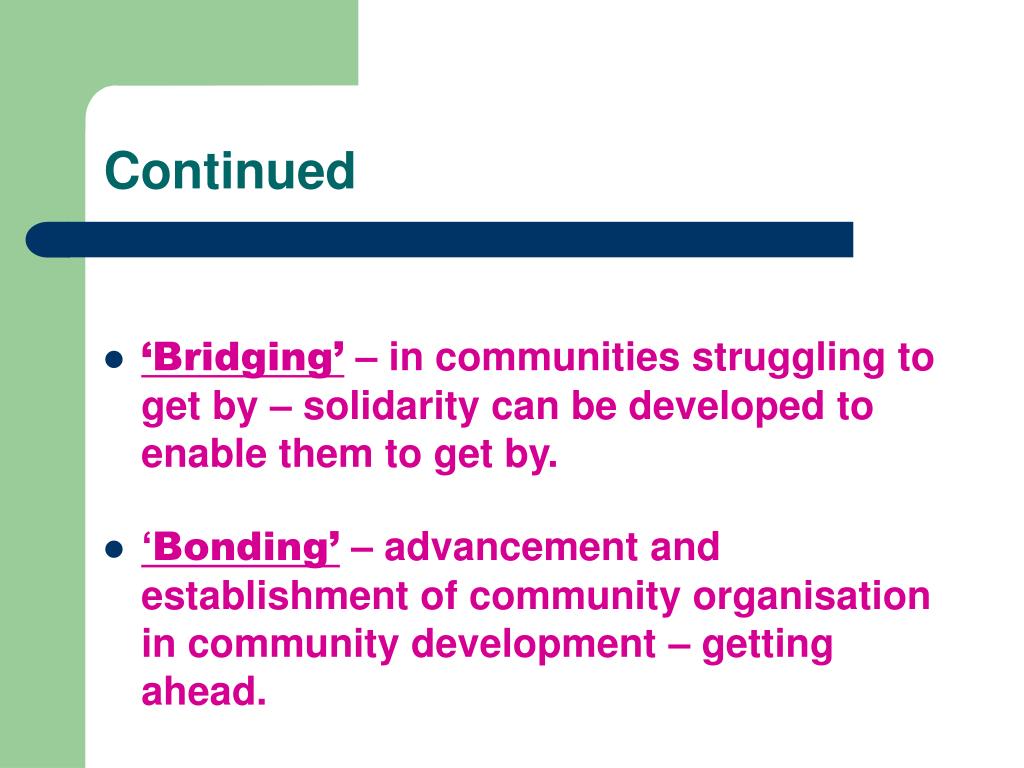 Continued

- ‘Bridging’ – in communities struggling to get by – solidarity can be developed to enable them to get by.

- ‘Bonding’ – advancement and establishment of community organisation in community development – getting ahead.